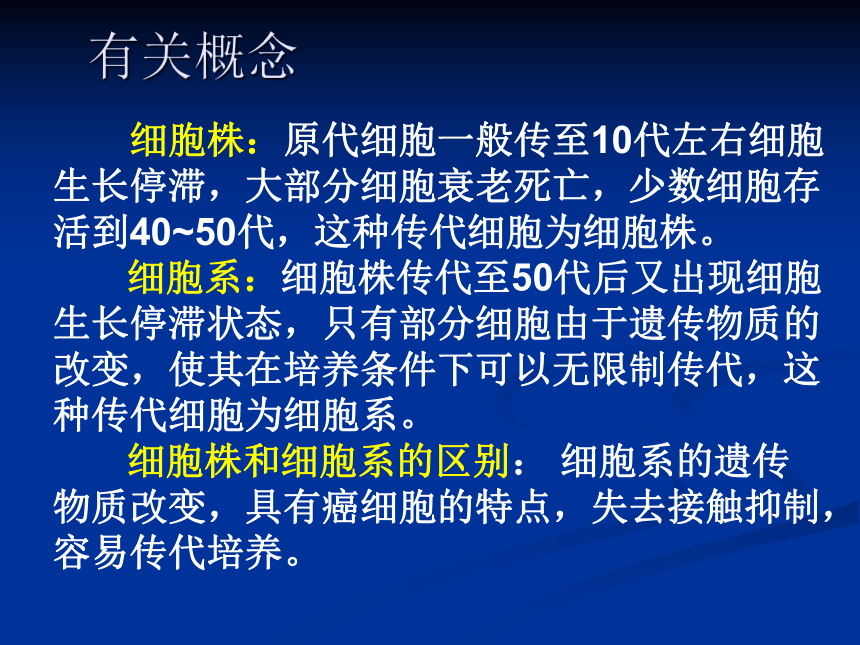 有关概念

细胞株：原代细胞一般传至10代左右细胞生长停滞，大部分细胞衰老死亡，少数细胞存活到40~50代，这种传代细胞为细胞株。

细胞系：细胞株传代至50代后又出现细胞生长停滞状态，只有部分细胞由于遗传物质的改变，使其在培养条件下可以无限制传代，这种传代细胞为细胞系。

细胞株和细胞系的区别： 细胞系的遗传物质改变，具有癌细胞的特点，失去接触抑制，容易传代培养。